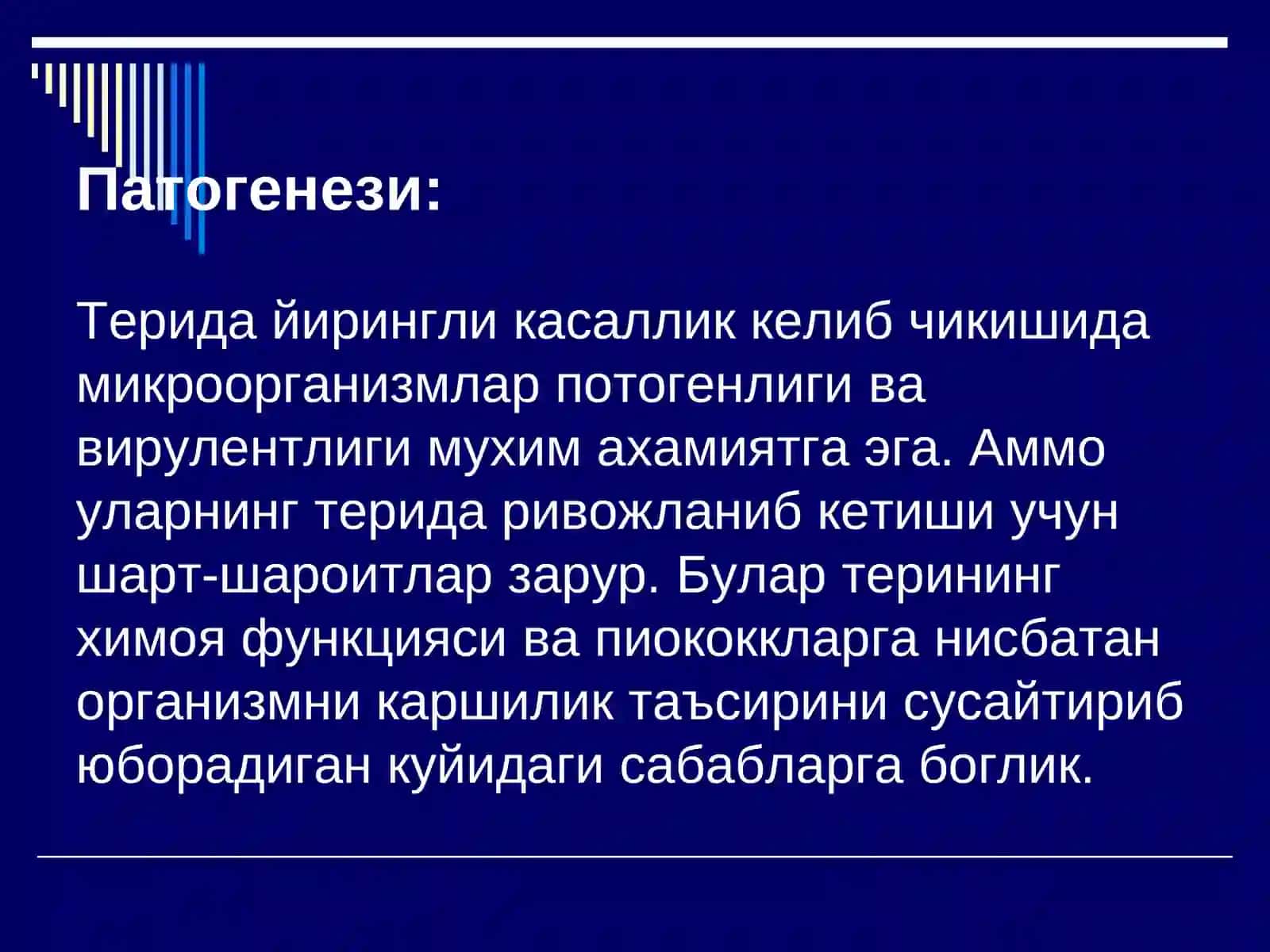 Патогенези:

Терида йирингли касаллик келиб чикишида микроорганизмлар потогенлиги ва вирулентлиги мухим ахамиятга эга. Аммо уларнинг терида ривожланиб кетиши учун шарт-шароитлар зарур. Булар терининг химоя функцияси ва пиококкларга нисбатан организмни каршилик таъсирини сусайтириб юборадиган куйидаги сабабларга боглик.